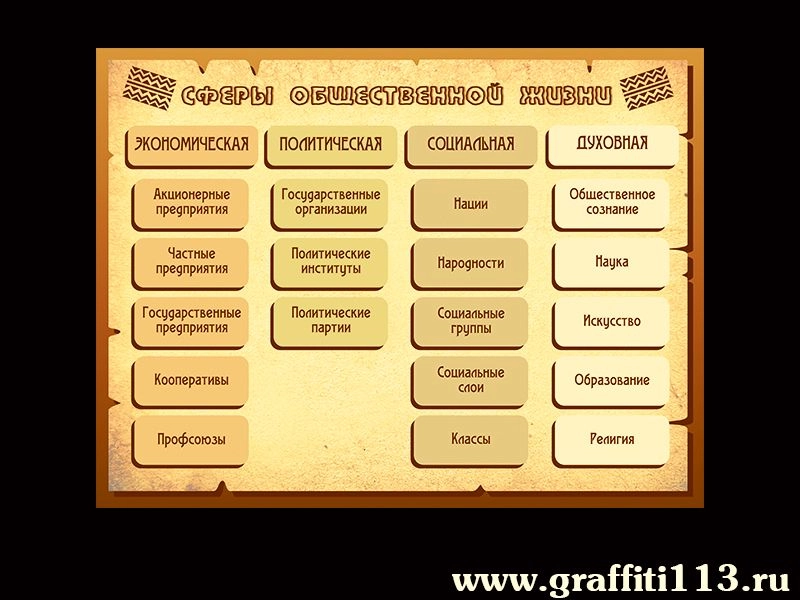 СФЕРЫ ОБЩЕСТВЕННОЙ ЖИЗНИ

| ЭКОНОМИЧЕСКАЯ | ПОЛИТИЧЕСКАЯ | СОЦИАЛЬНАЯ | ДУХОВНАЯ |
|---|---|---|---|
| Акционерные предприятия | Государственные организации | Нации | Общественное сознание |
| Частные предприятия | Политические институты | Народности | Наука |
| Государственные предприятия | Политические партии | Социальные группы | Искусство |
| Кооперативы | | Социальные слои | Образование |
| Профсоюзы | | Классы | Религия |

www.graffiti113.ru